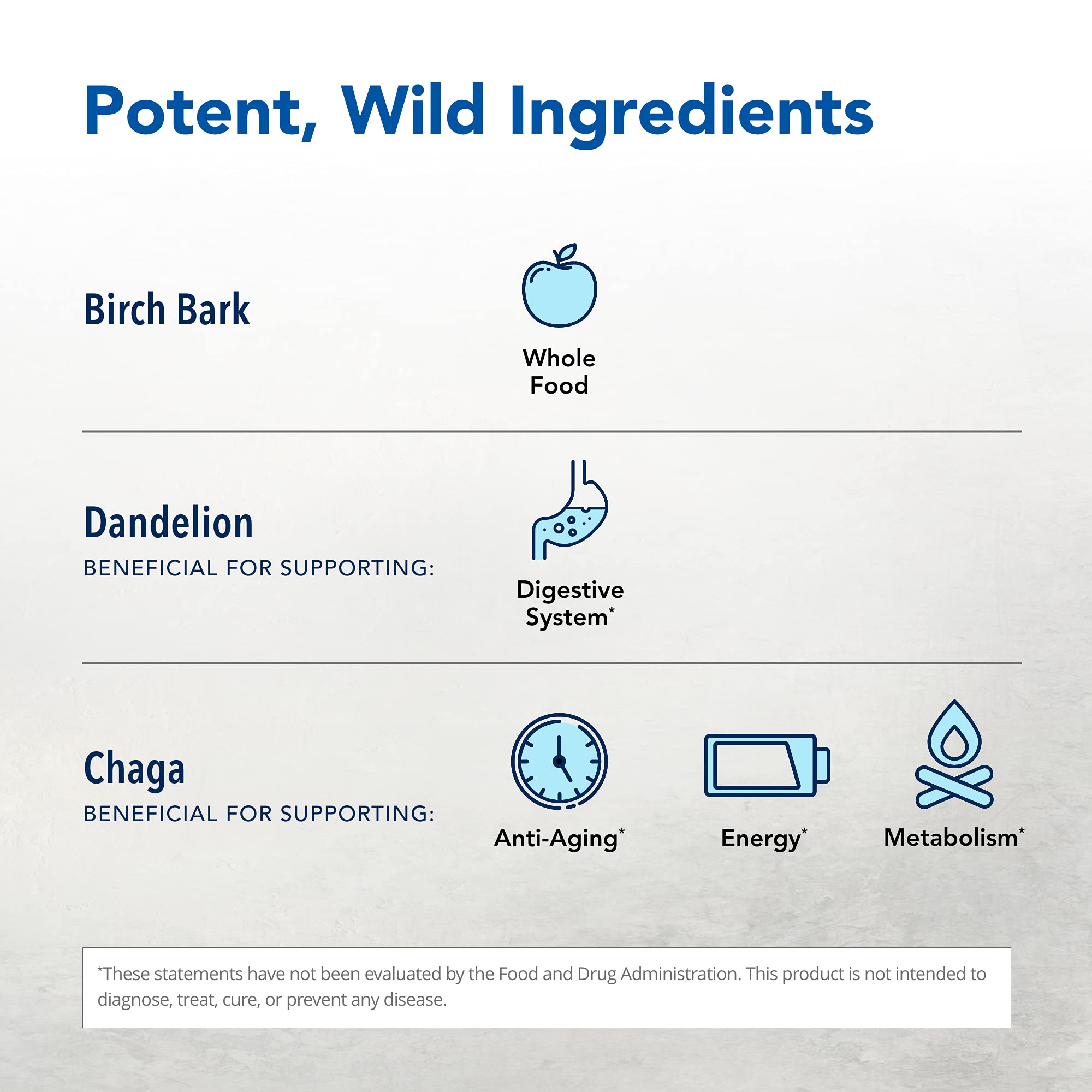 Potent, Wild Ingredients

Birch Bark

Whole Food

Dandelion

BENEFICIAL FOR SUPPORTING:

Digestive System*

Chaga

BENEFICIAL FOR SUPPORTING:

Anti-Aging*

Energy*

Metabolism*

*These statements have not been evaluated by the Food and Drug Administration. This product is not intended to diagnose, treat, cure, or prevent any disease.